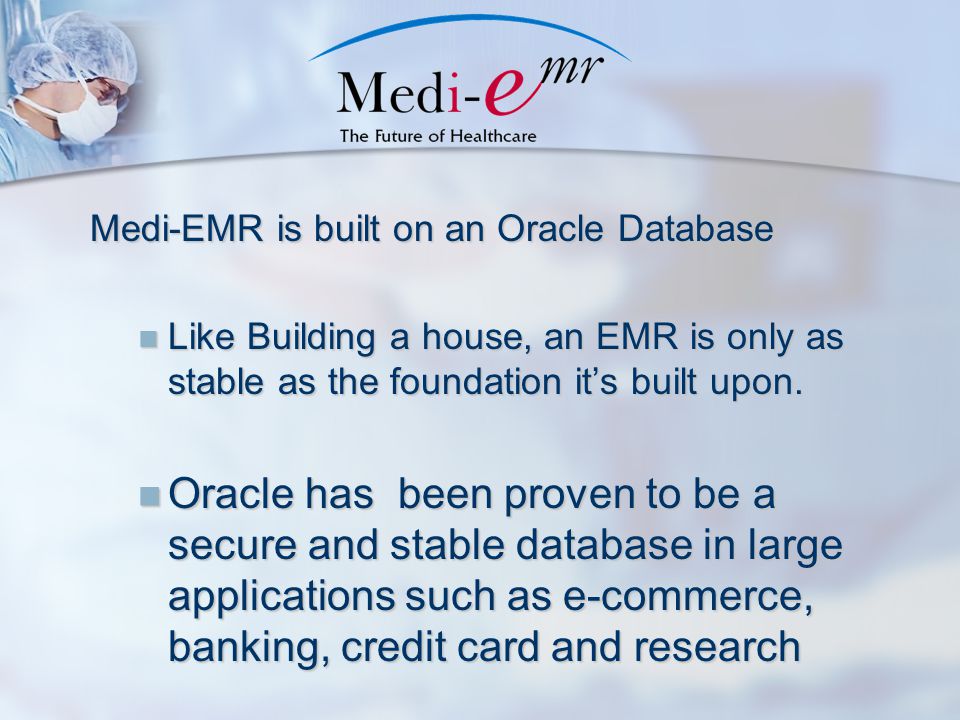 Medi-emr
The Future of Healthcare

Medi-EMR is built on an Oracle Database

Like Building a house, an EMR is only as stable as the foundation it's built upon.

Oracle has been proven to be a secure and stable database in large applications such as e-commerce, banking, credit card and research